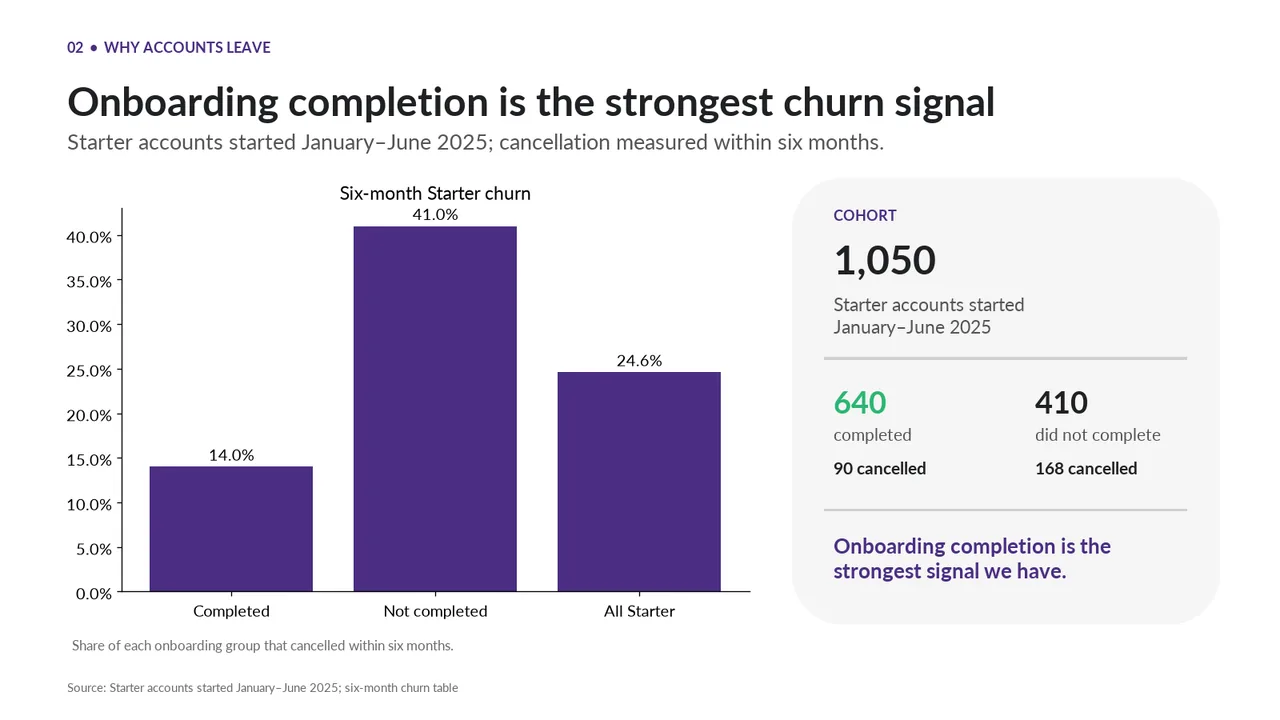 02 • WHY ACCOUNTS LEAVE

Onboarding completion is the strongest churn signal

Starter accounts started January–June 2025; cancellation measured within six months.

Six-month Starter churn

40.0%
35.0%
30.0%
25.0%
20.0%
15.0%
10.0%
5.0%
0.0%

14.0%
41.0%
24.6%

Completed
Not completed
All Starter

Share of each onboarding group that cancelled within six months.

COHORT

1,050

Starter accounts started January–June 2025

640
completed
90 cancelled

410
did not complete
168 cancelled

Onboarding completion is the strongest signal we have.

Source: Starter accounts started January–June 2025; six-month churn table